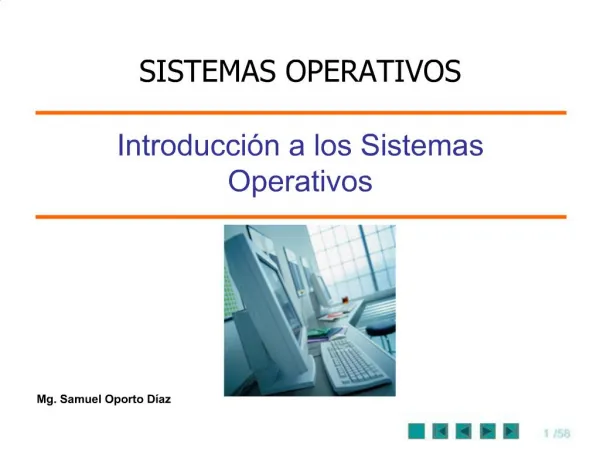 SISTEMAS OPERATIVOS

Introducción a los Sistemas Operativos

Mg. Samuel Oporto Díaz

1 /58